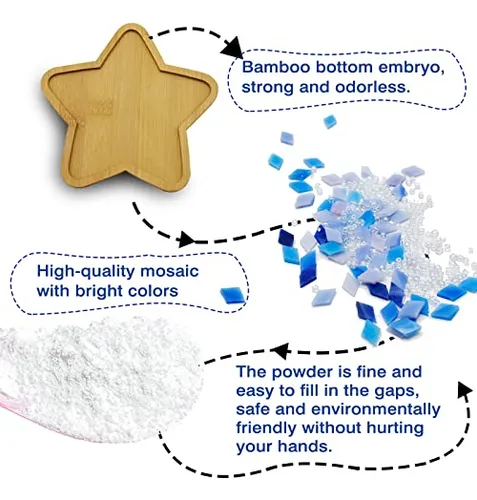 Bamboo bottom embryo, strong and odorless.

High-quality mosaic with bright colors

The powder is fine and easy to fill in the gaps, safe and environmentally friendly without hurting your hands.